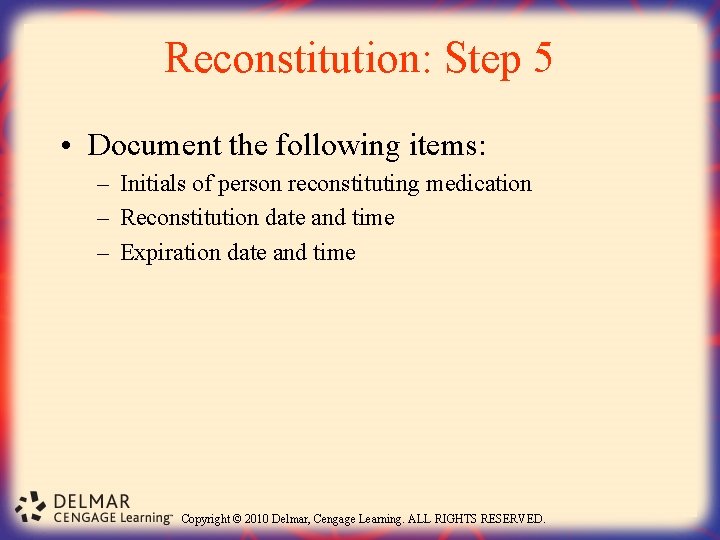 Reconstitution: Step 5

• Document the following items:
– Initials of person reconstituting medication
– Reconstitution date and time
– Expiration date and time

DELMAR
CENGAGE Learning™ Copyright © 2010 Delmar, Cengage Learning. ALL RIGHTS RESERVED.